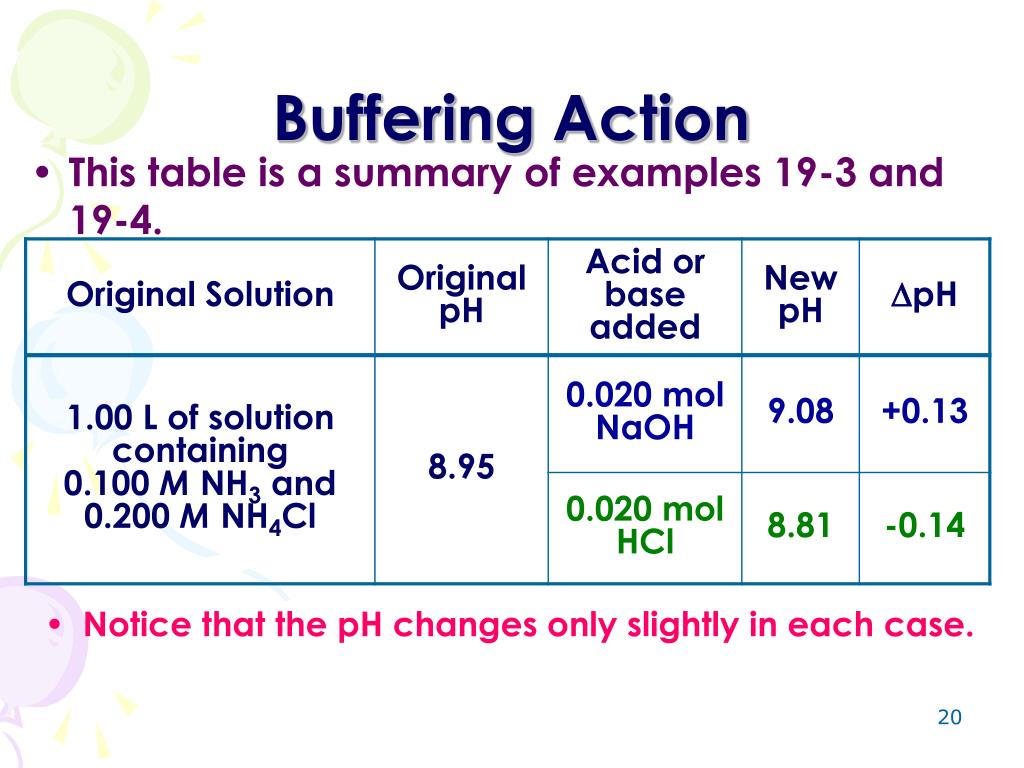 Buffering Action

• This table is a summary of examples 19-3 and 19-4.

| Original Solution | Original pH | Acid or base added | New pH | $\Delta$pH |
|---|---|---|---|---|
| 1.00 L of solution containing 0.100 *M* $NH_3$ and 0.200 *M* $NH_4Cl$ | 8.95 | 0.020 mol NaOH | 9.08 | +0.13 |
| | | 0.020 mol HCl | 8.81 | -0.14 |

• Notice that the pH changes only slightly in each case.

20